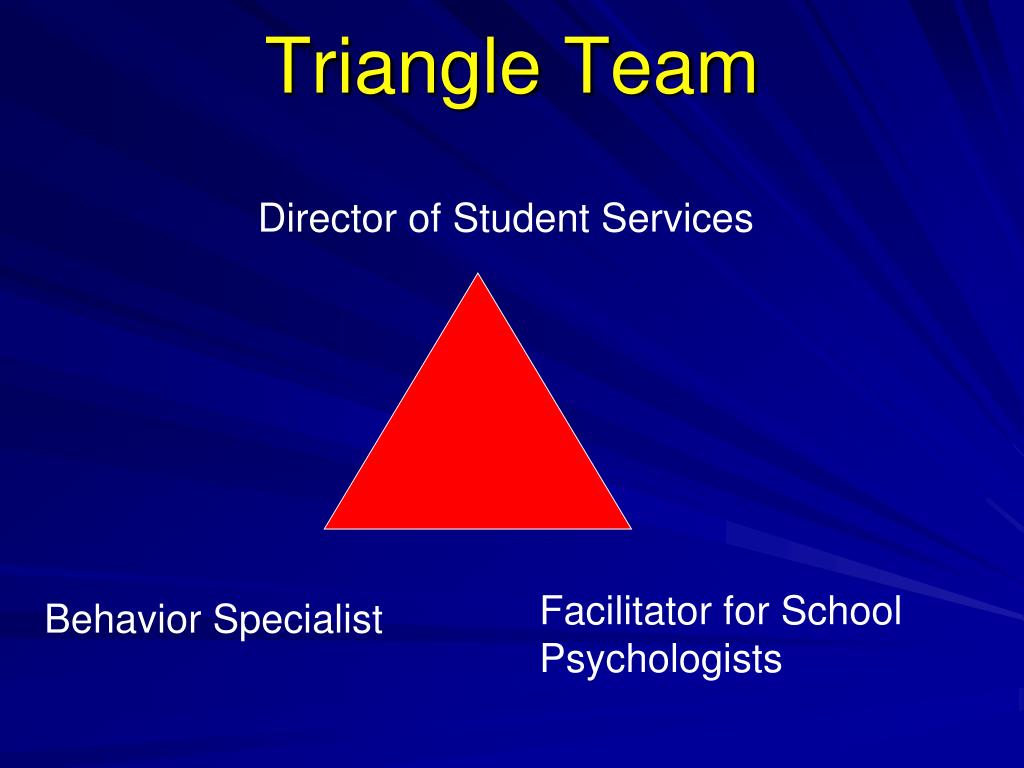 Triangle Team

Director of Student Services

Behavior Specialist

Facilitator for School Psychologists